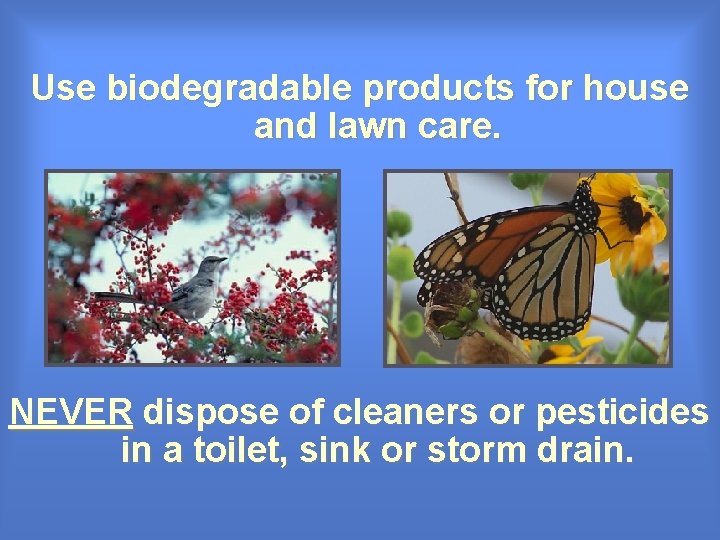 Use biodegradable products for house and lawn care.

NEVER dispose of cleaners or pesticides in a toilet, sink or storm drain.